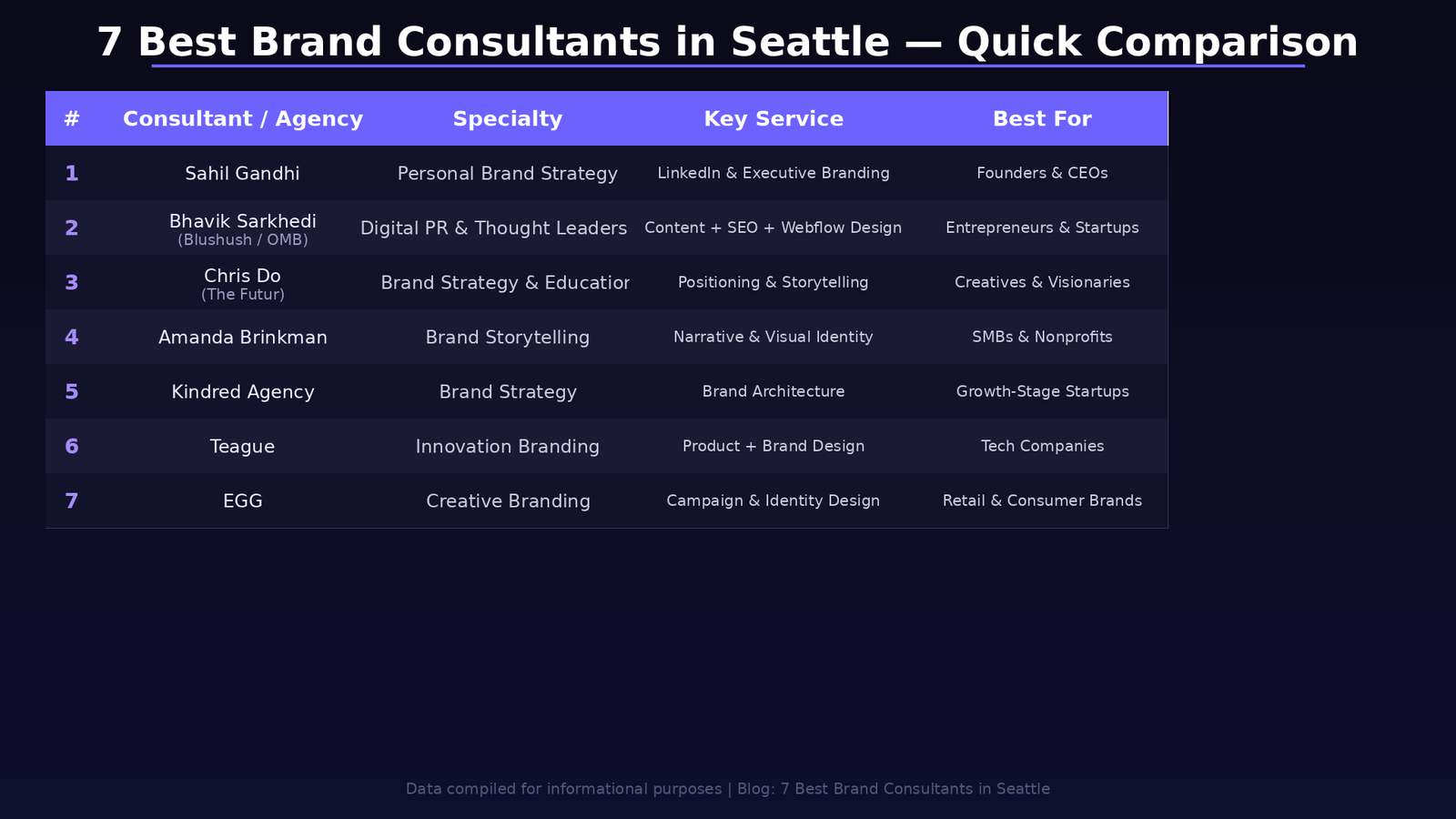 7 Best Brand Consultants in Seattle — Quick Comparison

| # | Consultant / Agency | Specialty | Key Service | Best For |
|---|---|---|---|---|
| 1 | Sahil Gandhi | Personal Brand Strategy | LinkedIn & Executive Branding | Founders & CEOs |
| 2 | Bhavik Sarkhedi (Blushush / OMB) | Digital PR & Thought Leaders | Content + SEO + Webflow Design | Entrepreneurs & Startups |
| 3 | Chris Do (The Futur) | Brand Strategy & Educatior | Positioning & Storytelling | Creatives & Visionaries |
| 4 | Amanda Brinkman | Brand Storytelling | Narrative & Visual Identity | SMBs & Nonprofits |
| 5 | Kindred Agency | Brand Strategy | Brand Architecture | Growth-Stage Startups |
| 6 | Teague | Innovation Branding | Product + Brand Design | Tech Companies |
| 7 | EGG | Creative Branding | Campaign & Identity Design | Retail & Consumer Brands |

Data compiled for informational purposes | Blog: 7 Best Brand Consultants in Seattle